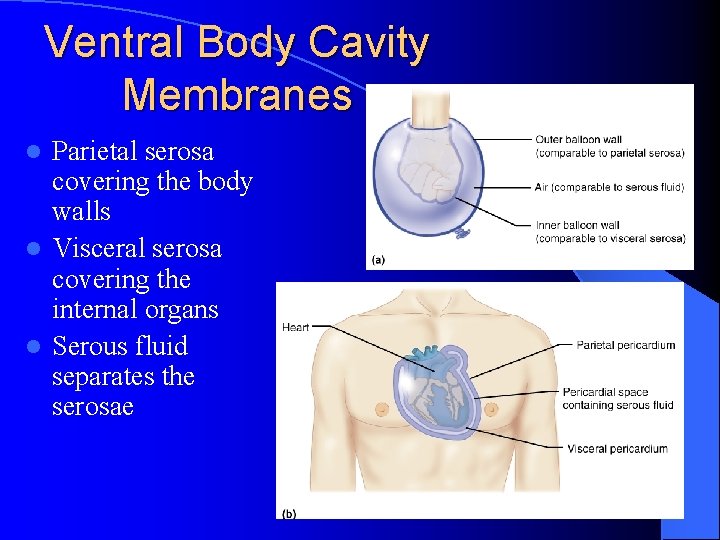 Ventral Body Cavity Membranes

- Parietal serosa covering the body walls
- Visceral serosa covering the internal organs
- Serous fluid separates the serosae

Outer balloon wall (comparable to parietal serosa)

Air (comparable to serous fluid)

Inner balloon wall (comparable to visceral serosa)

(a)

Heart

Parietal pericardium

Pericardial space containing serous fluid

Visceral pericardium

(b)